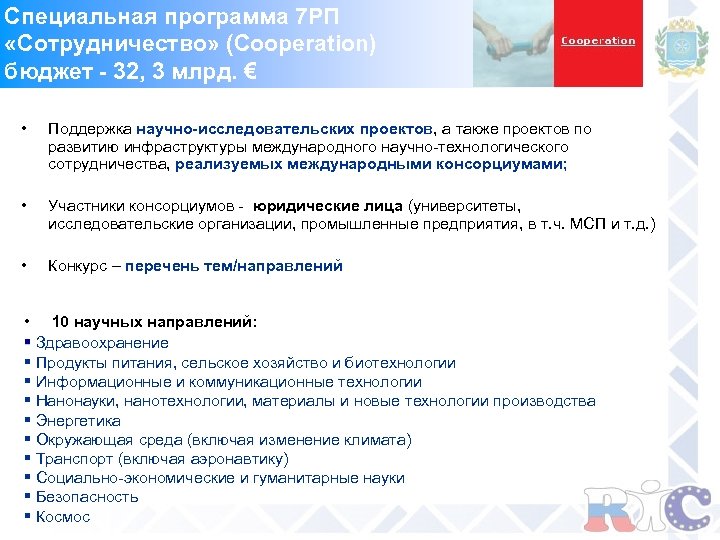 Специальная программа 7РП «Сотрудничество» (Cooperation) бюджет - 32, 3 млрд. €

Cooperation

• Поддержка научно-исследовательских проектов, а также проектов по развитию инфраструктуры международного научно-технологического сотрудничества, реализуемых международными консорциумами;

• Участники консорциумов - юридические лица (университеты, исследовательские организации, промышленные предприятия, в т.ч. МСП и т.д.)

• Конкурс – перечень тем/направлений

• 10 научных направлений:
▪ Здравоохранение
▪ Продукты питания, сельское хозяйство и биотехнологии
▪ Информационные и коммуникационные технологии
▪ Нанонауки, нанотехнологии, материалы и новые технологии производства
▪ Энергетика
▪ Окружающая среда (включая изменение климата)
▪ Транспорт (включая аэронавтику)
▪ Социально-экономические и гуманитарные науки
▪ Безопасность
▪ Космос

RIC